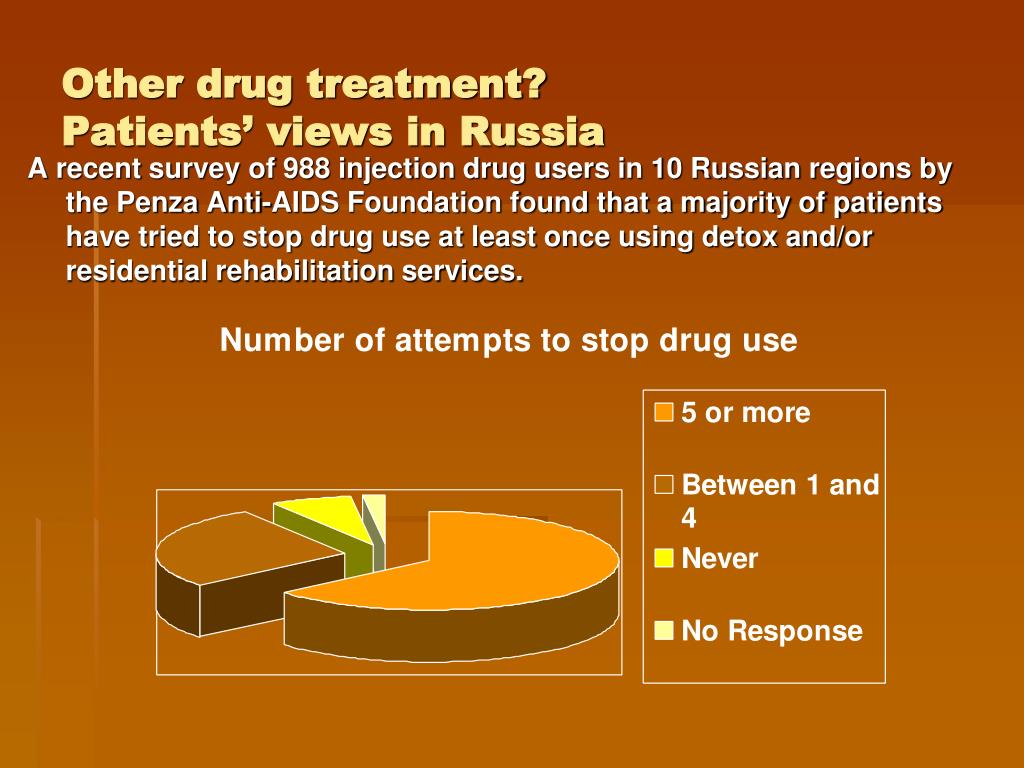 Other drug treatment?
Patients’ views in Russia

A recent survey of 988 injection drug users in 10 Russian regions by the Penza Anti-AIDS Foundation found that a majority of patients have tried to stop drug use at least once using detox and/or residential rehabilitation services.

Number of attempts to stop drug use

5 or more

Between 1 and 4

Never

No Response